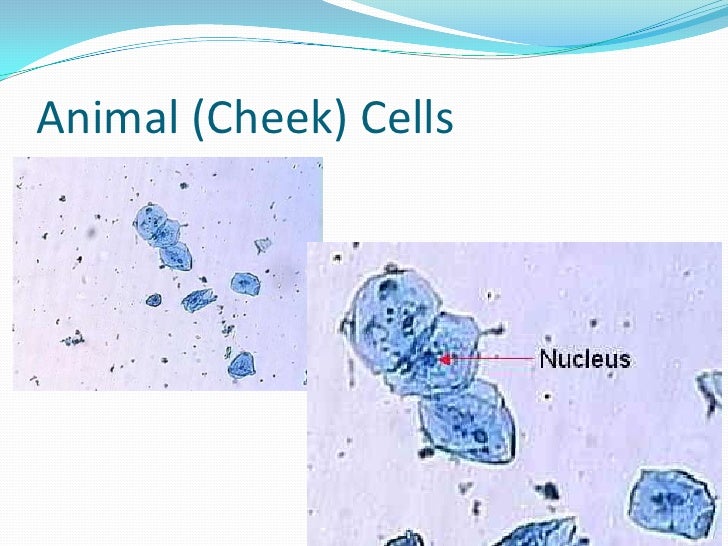 Animal (Cheek) Cells

Nucleus